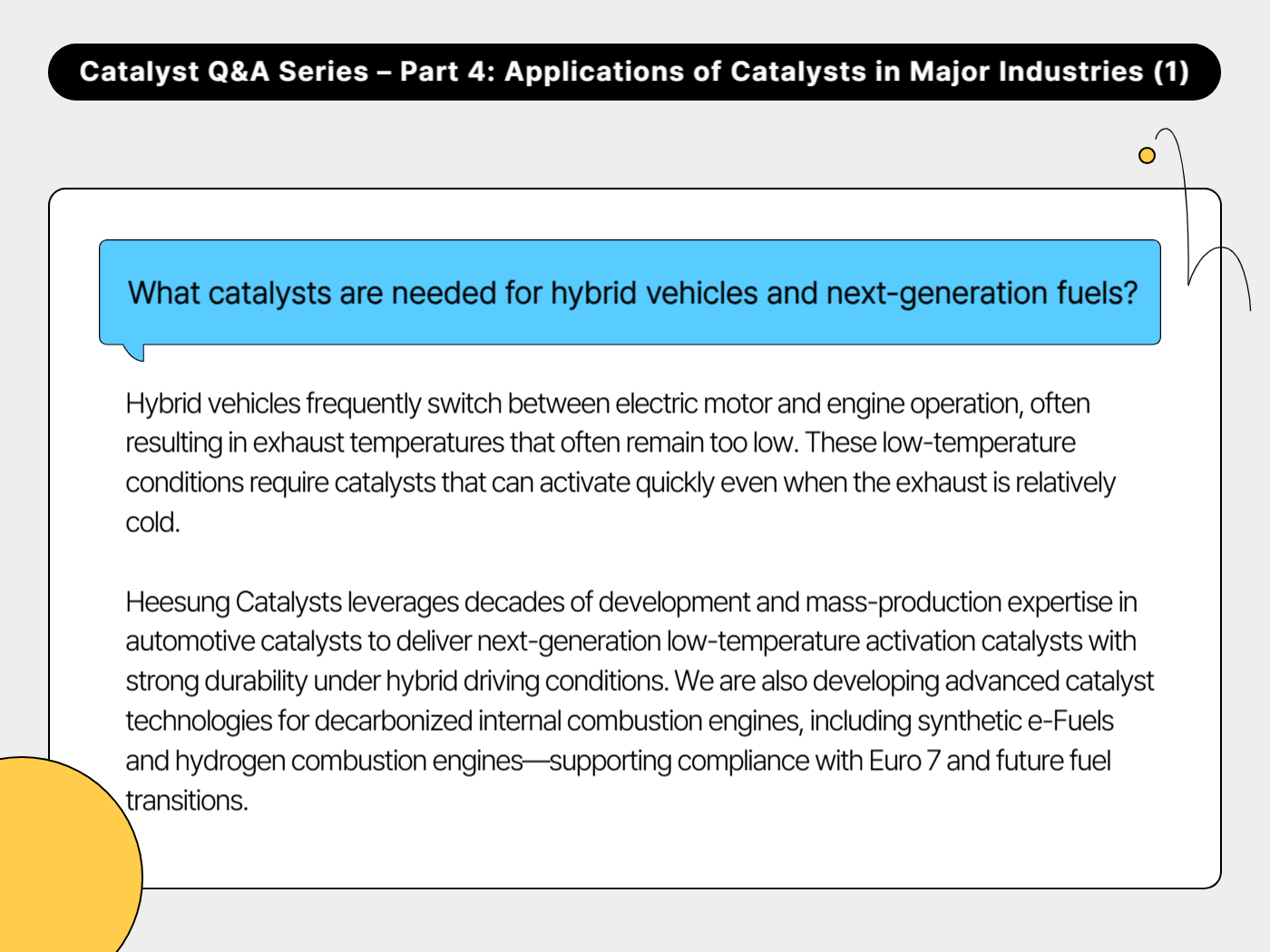 Catalyst Q&A Series – Part 4: Applications of Catalysts in Major Industries (1)

What catalysts are needed for hybrid vehicles and next-generation fuels?

Hybrid vehicles frequently switch between electric motor and engine operation, often resulting in exhaust temperatures that often remain too low. These low-temperature conditions require catalysts that can activate quickly even when the exhaust is relatively cold.

Heesung Catalysts leverages decades of development and mass-production expertise in automotive catalysts to deliver next-generation low-temperature activation catalysts with strong durability under hybrid driving conditions. We are also developing advanced catalyst technologies for decarbonized internal combustion engines, including synthetic e-Fuels and hydrogen combustion engines—supporting compliance with Euro 7 and future fuel transitions.